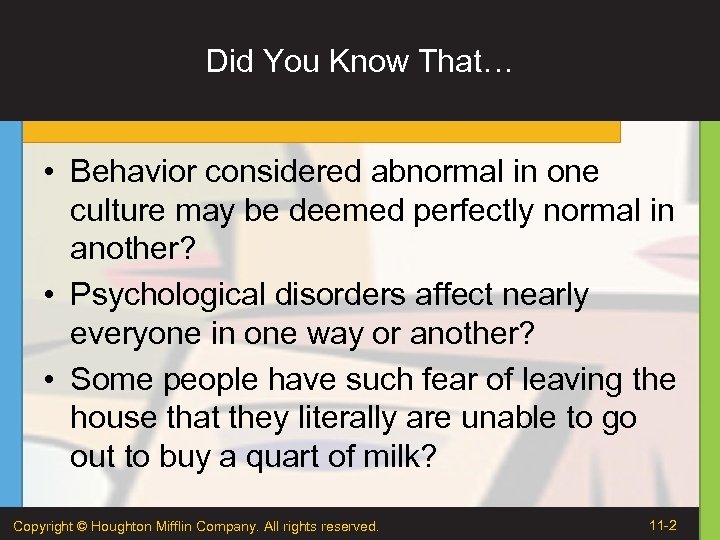 Did You Know That…

• Behavior considered abnormal in one culture may be deemed perfectly normal in another?
• Psychological disorders affect nearly everyone in one way or another?
• Some people have such fear of leaving the house that they literally are unable to go out to buy a quart of milk?

Copyright © Houghton Mifflin Company. All rights reserved.

11-2